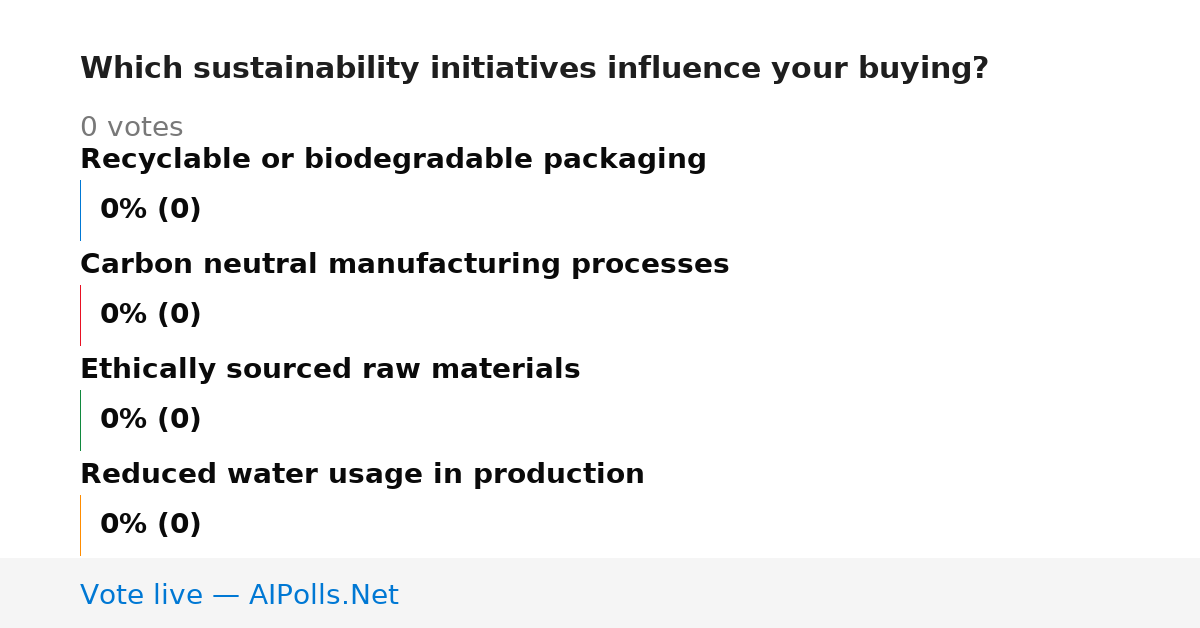 Which sustainability initiatives influence your buying?

0 votes

Recyclable or biodegradable packaging

0% (0)

Carbon neutral manufacturing processes

0% (0)

Ethically sourced raw materials

0% (0)

Reduced water usage in production

0% (0)

Vote live — AIPolls.Net